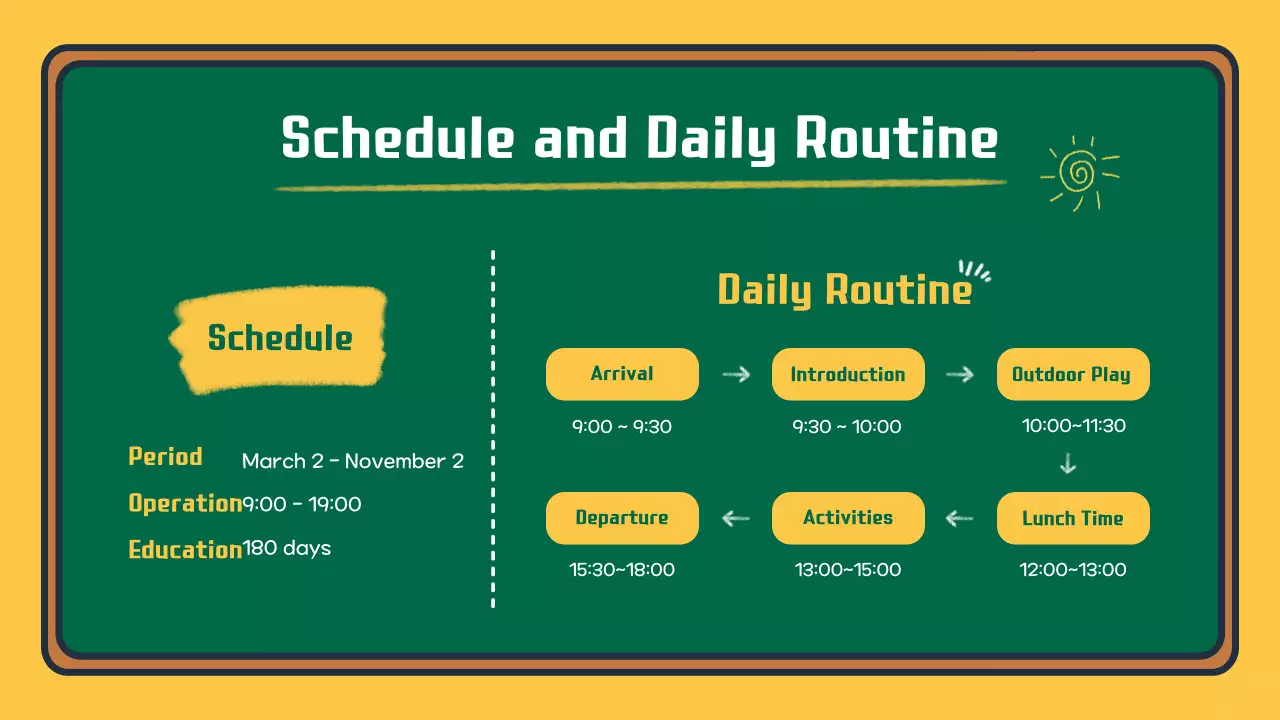 Schedule and Daily Routine

Schedule

Period March 2 - November 2

Operation 9:00 - 19:00

Education 180 days

Daily Routine

Arrival
9:00 ~ 9:30

Introduction
9:30 ~ 10:00

Outdoor Play
10:00~11:30

Lunch Time
12:00~13:00

Activities
13:00~15:00

Departure
15:30~18:00